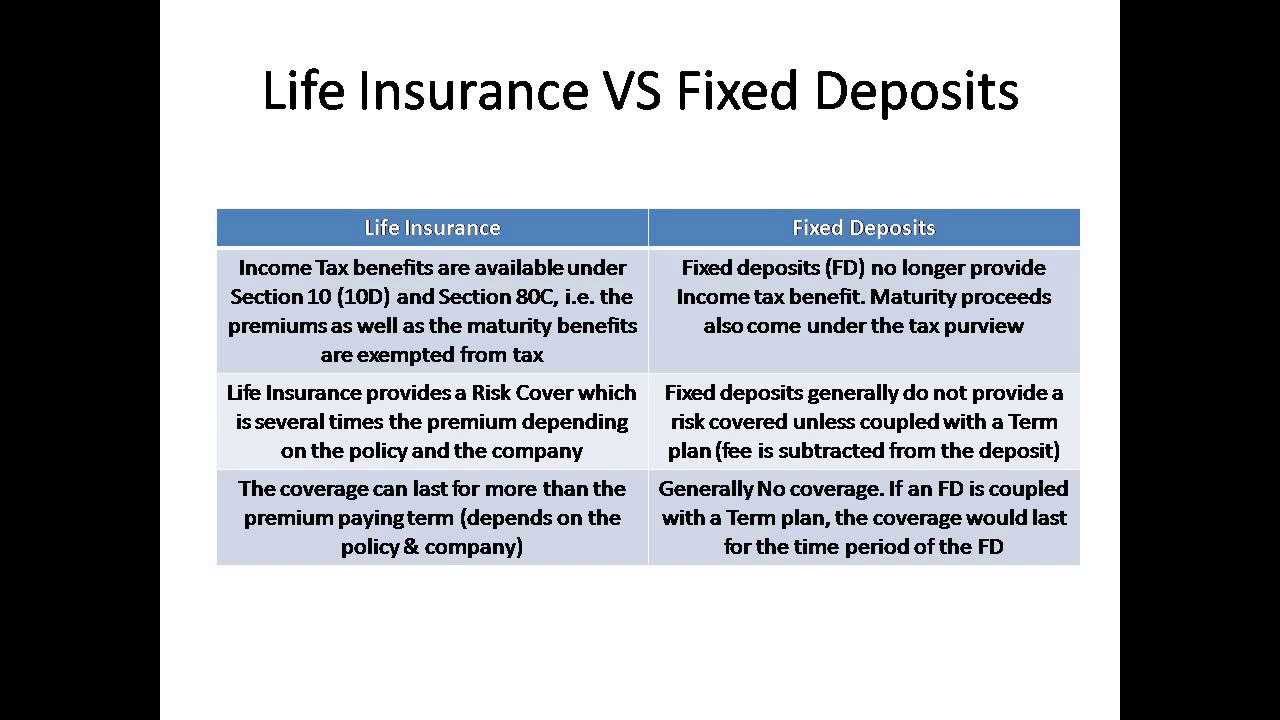 Life Insurance VS Fixed Deposits

| Life Insurance | Fixed Deposits |
|---|---|
| Income Tax benefits are available under Section 10 (10D) and Section 80C, i.e. the premiums as well as the maturity benefits are exempted from tax | Fixed deposits (FD) no longer provide Income tax benefit. Maturity proceeds also come under the tax purview |
| Life Insurance provides a Risk Cover which is several times the premium depending on the policy and the company | Fixed deposits generally do not provide a risk covered unless coupled with a Term plan (fee is subtracted from the deposit) |
| The coverage can last for more than the premium paying term (depends on the policy & company) | Generally No coverage. If an FD is coupled with a Term plan, the coverage would last for the time period of the FD |